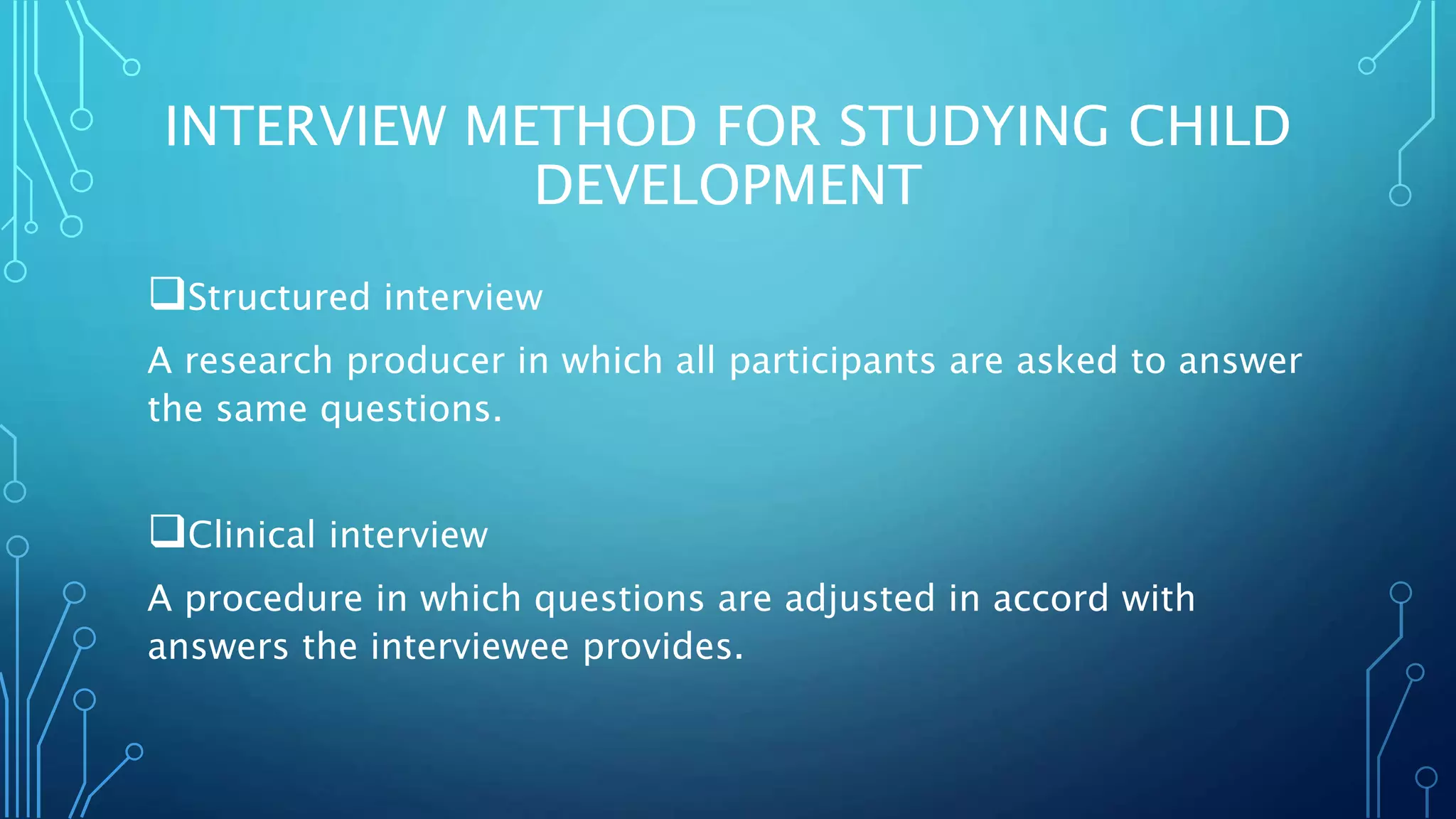 INTERVIEW METHOD FOR STUDYING CHILD DEVELOPMENT

❑Structured interview

A research producer in which all participants are asked to answer the same questions.

❑Clinical interview

A procedure in which questions are adjusted in accord with answers the interviewee provides.